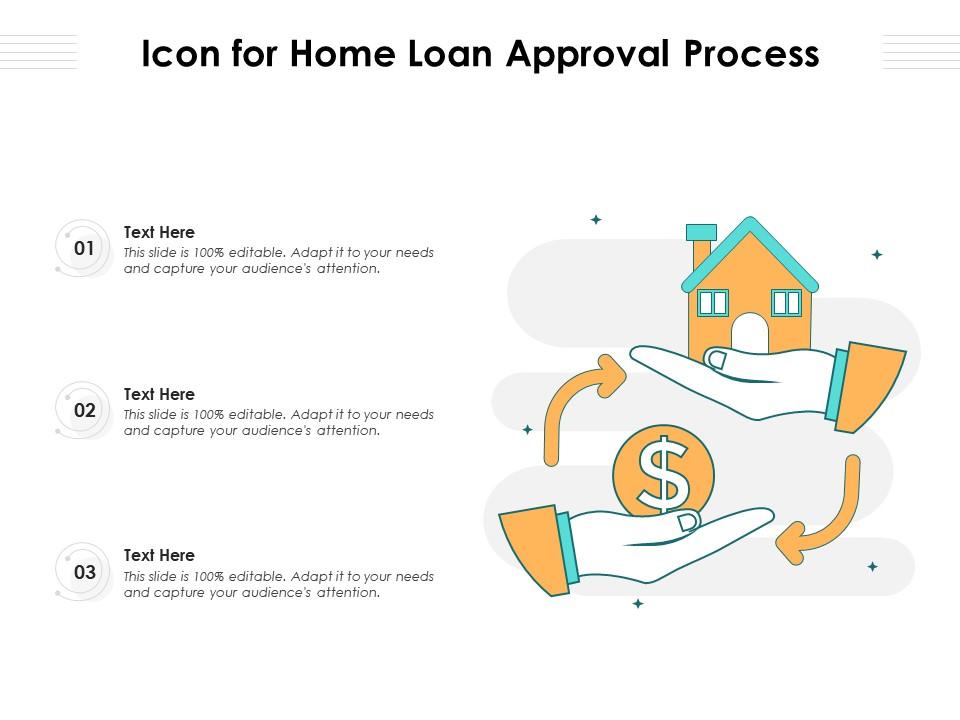 Icon for Home Loan Approval Process

01

Text Here

This slide is 100% editable. Adapt it to your needs and capture your audience's attention.

02

Text Here

This slide is 100% editable. Adapt it to your needs and capture your audience's attention.

03

Text Here

This slide is 100% editable. Adapt it to your needs and capture your audience's attention.

$